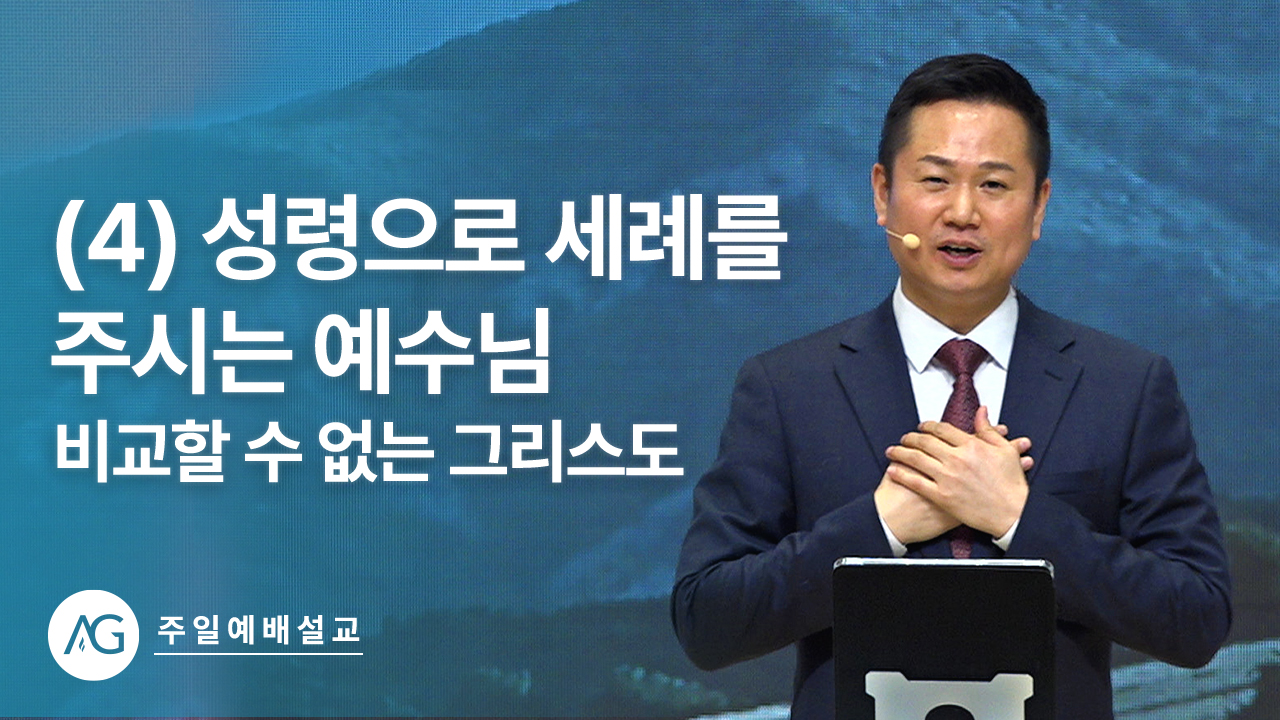 (4) 성령으로 세례를 주시는 예수님

비교할 수 없는 그리스도

AG

주일예배설교